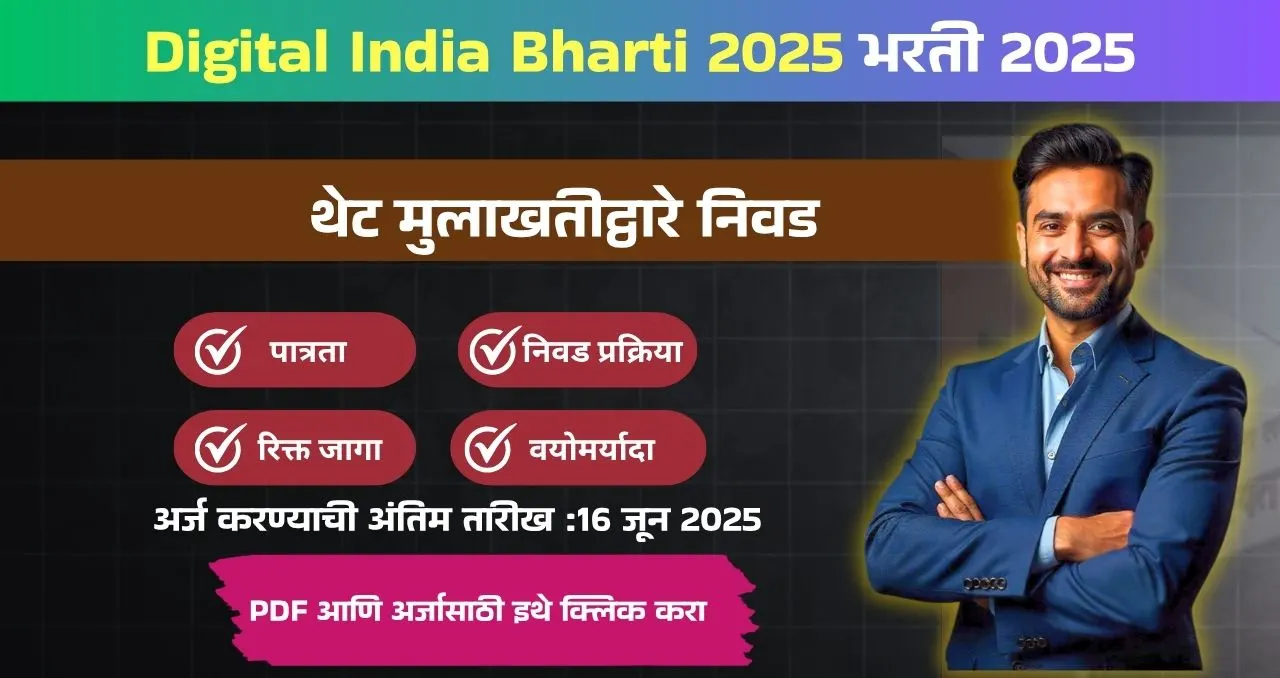 Digital India Bharti 2025 भरती 2025

थेट मुलाखतीद्वारे निवड

पात्रता

निवड प्रक्रिया

रिक्त जागा

वयोमर्यादा

अर्ज करण्याची अंतिम तारीख :16 जून 2025

PDF आणि अर्जासाठी इथे क्लिक करा